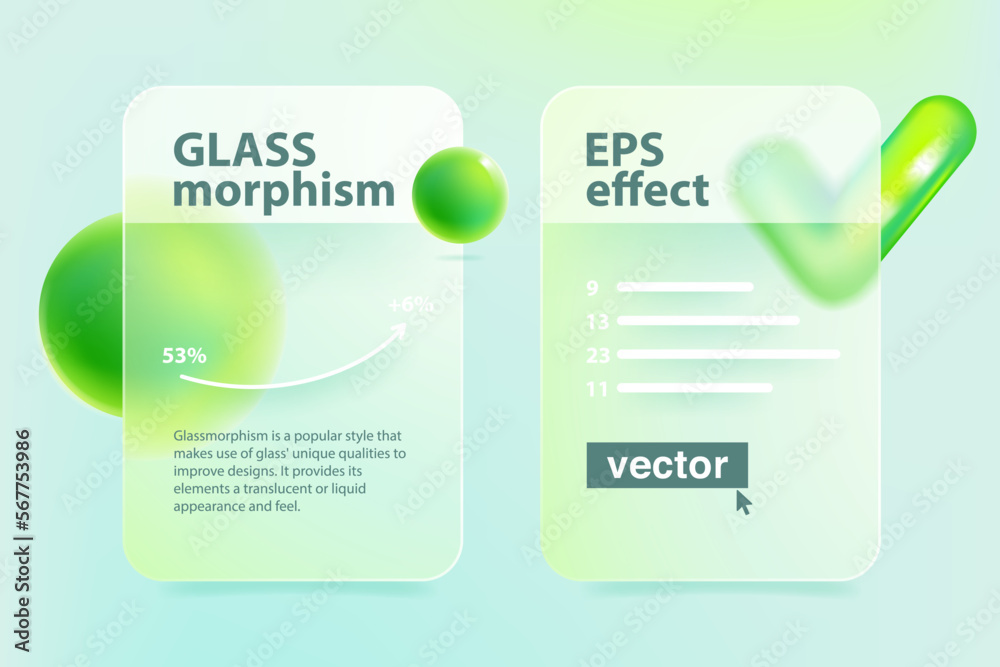 GLASS morphism

53%

+6%

Glassmorphism is a popular style that makes use of glass' unique qualities to improve designs. It provides its elements a translucent or liquid appearance and feel.

EPS effect

9

13

23

11

vector

Adobe Stock | #567753986